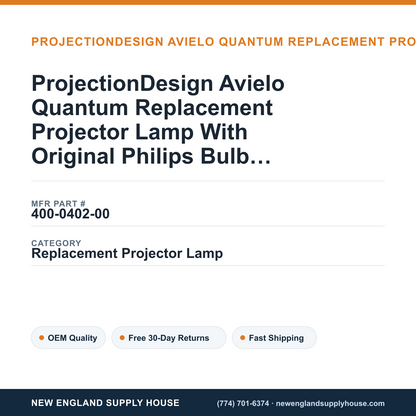 PROJECTIONDESIGN AVIELO QUANTUM REPLACEMENT PRO

ProjectionDesign Avielo Quantum Replacement Projector Lamp With Original Philips Bulb…

MFR PART #
400-0402-00

CATEGORY
Replacement Projector Lamp

OEM Quality
Free 30-Day Returns
Fast Shipping

NEW ENGLAND SUPPLY HOUSE
(774) 701-6374 · newenglandsupplyhouse.com